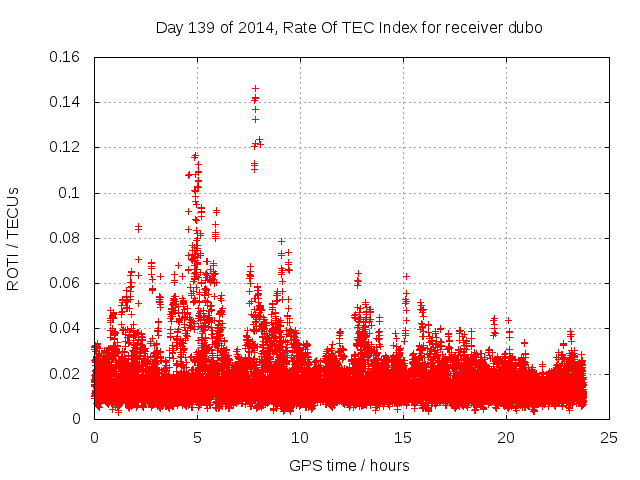 Day 139 of 2014, Rate Of TEC Index for receiver dubo

ROTI / TECUs

0.16
0.14
0.12
0.1
0.08
0.06
0.04
0.02
0

0
5
10
15
20
25

GPS time / hours